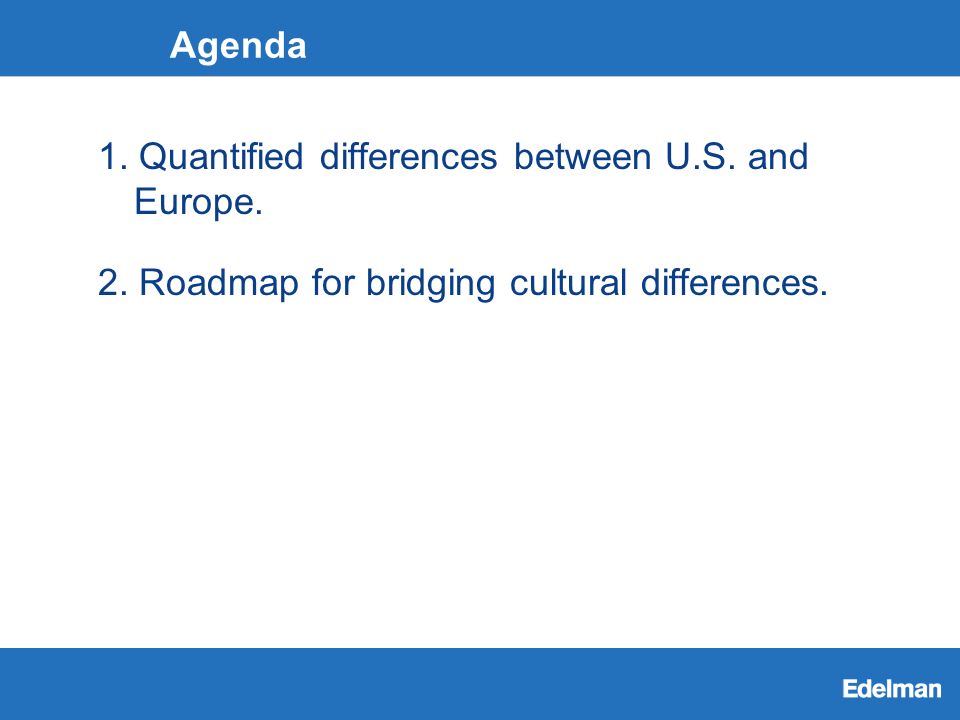 Agenda

1. Quantified differences between U.S. and Europe.

2. Roadmap for bridging cultural differences.

Edelman